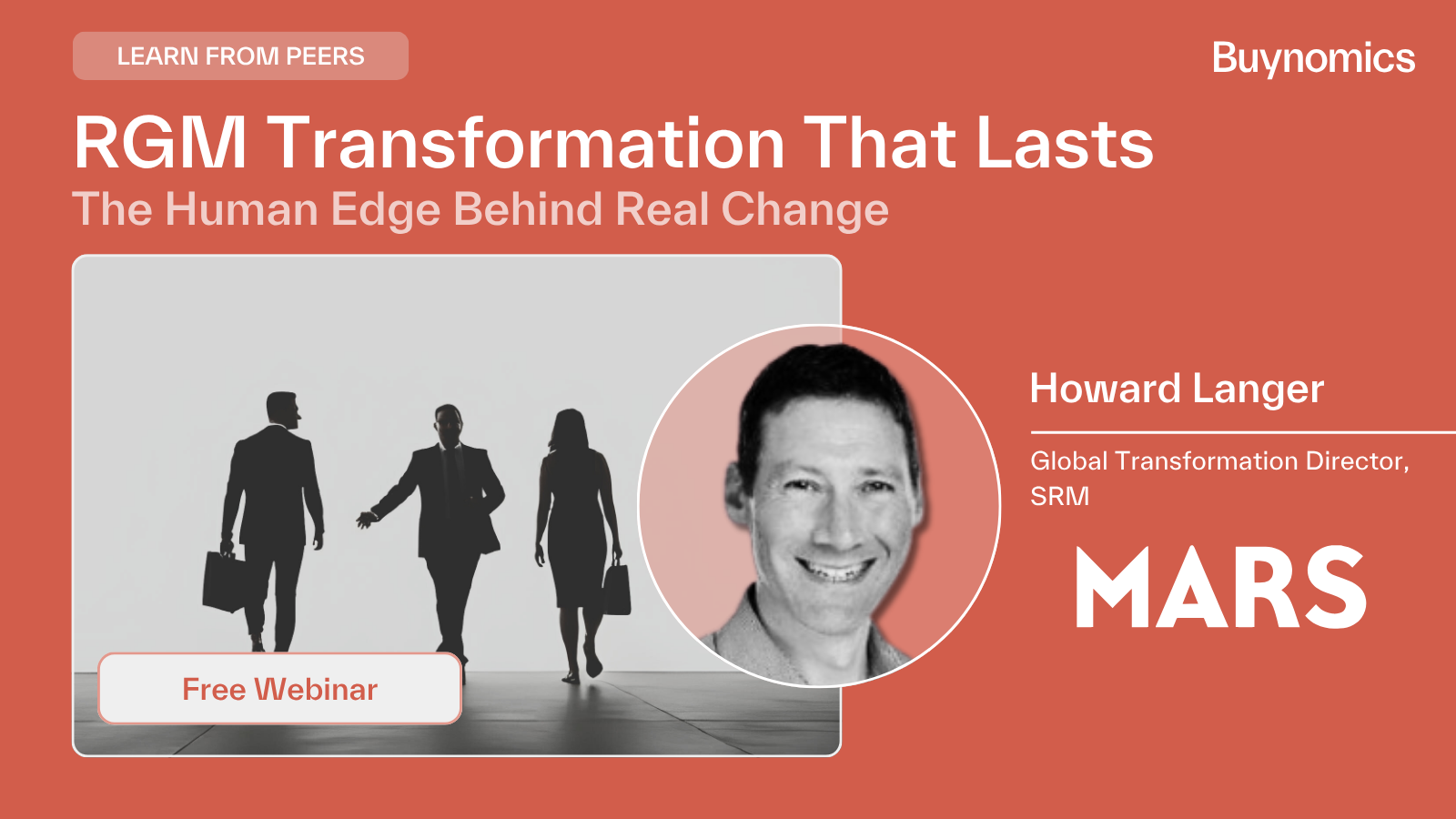 LEARN FROM PEERS

Buynomics

RGM Transformation That Lasts

The Human Edge Behind Real Change

Free Webinar

Howard Langer

Global Transformation Director, SRM

MARS